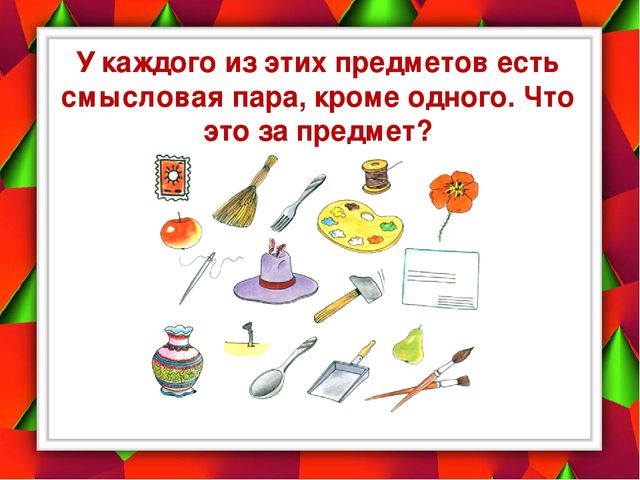 У каждого из этих предметов есть смысловая пара, кроме одного. Что это за предмет?